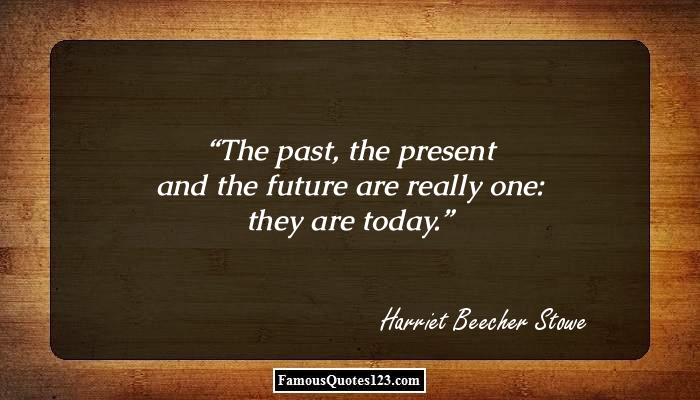 “The past, the present and the future are really one: they are today.”

Harriet Beecher Stowe

FamousQuotes123.com